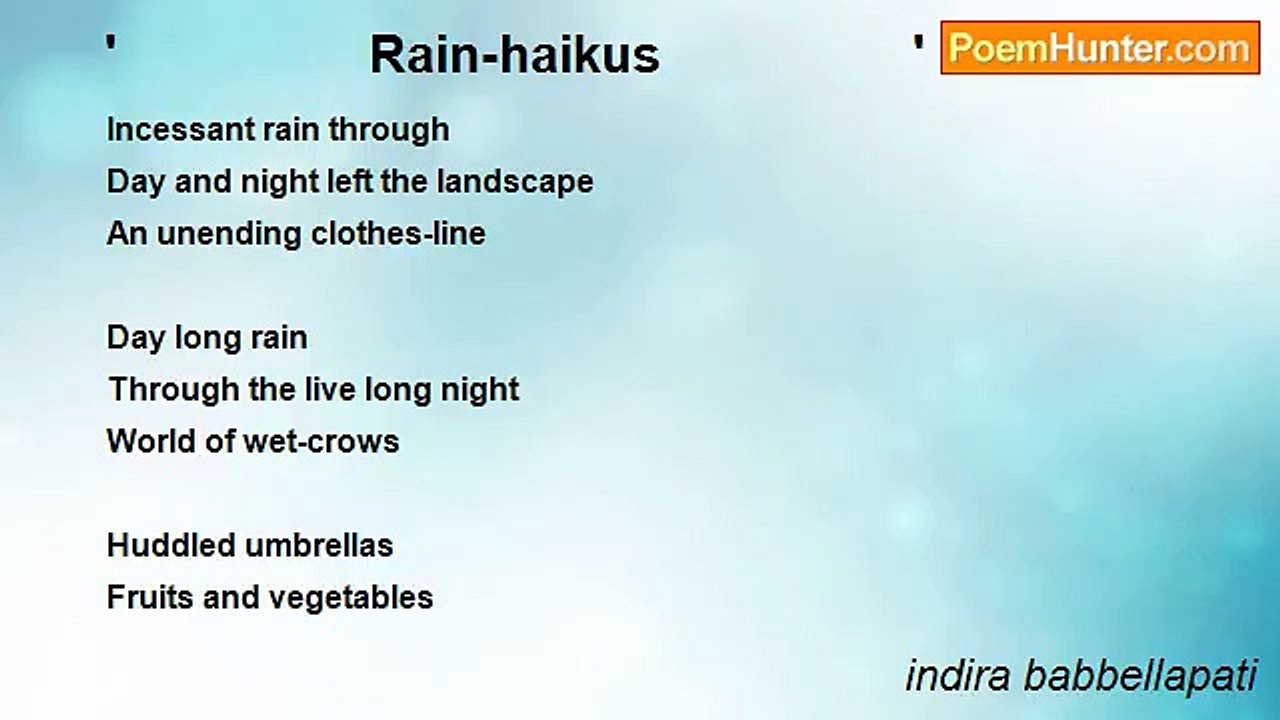 ' Rain-haikus '

PoemHunter.com

Incessant rain through
Day and night left the landscape
An unending clothes-line

Day long rain
Through the live long night
World of wet-crows

Huddled umbrellas
Fruits and vegetables

indira babbellapati